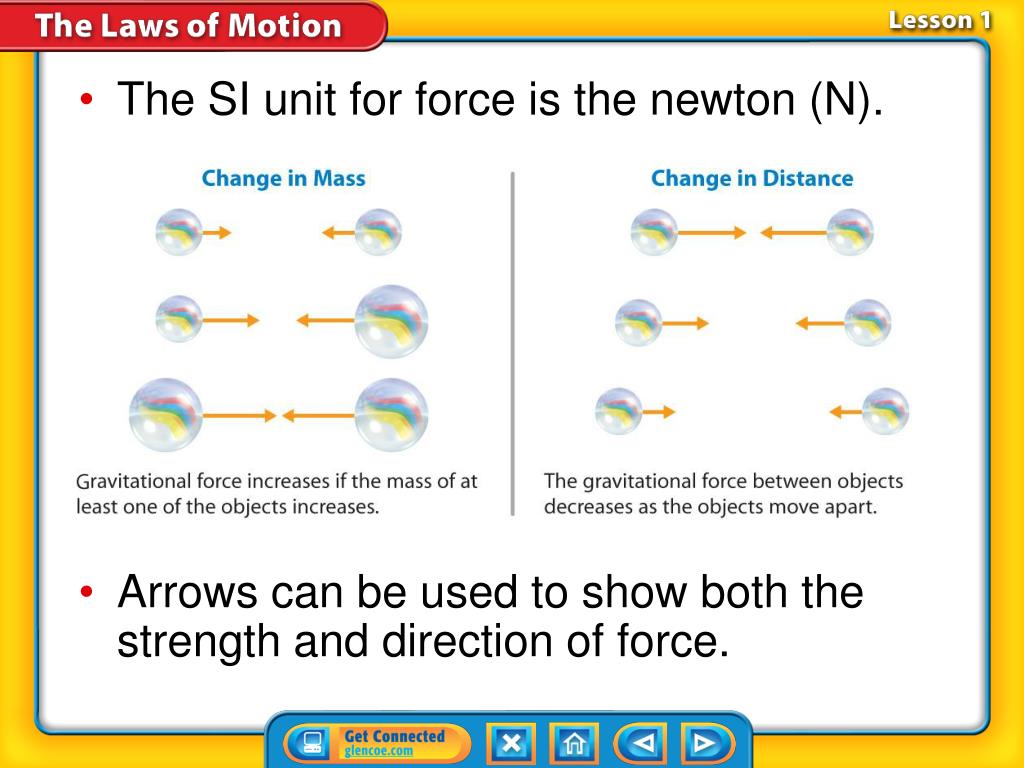 The Laws of Motion

Lesson 1

• The SI unit for force is the newton (N).

Change in Mass

Gravitational force increases if the mass of at least one of the objects increases.

Change in Distance

The gravitational force between objects decreases as the objects move apart.

• Arrows can be used to show both the strength and direction of force.

Get Connected
glencoe.com